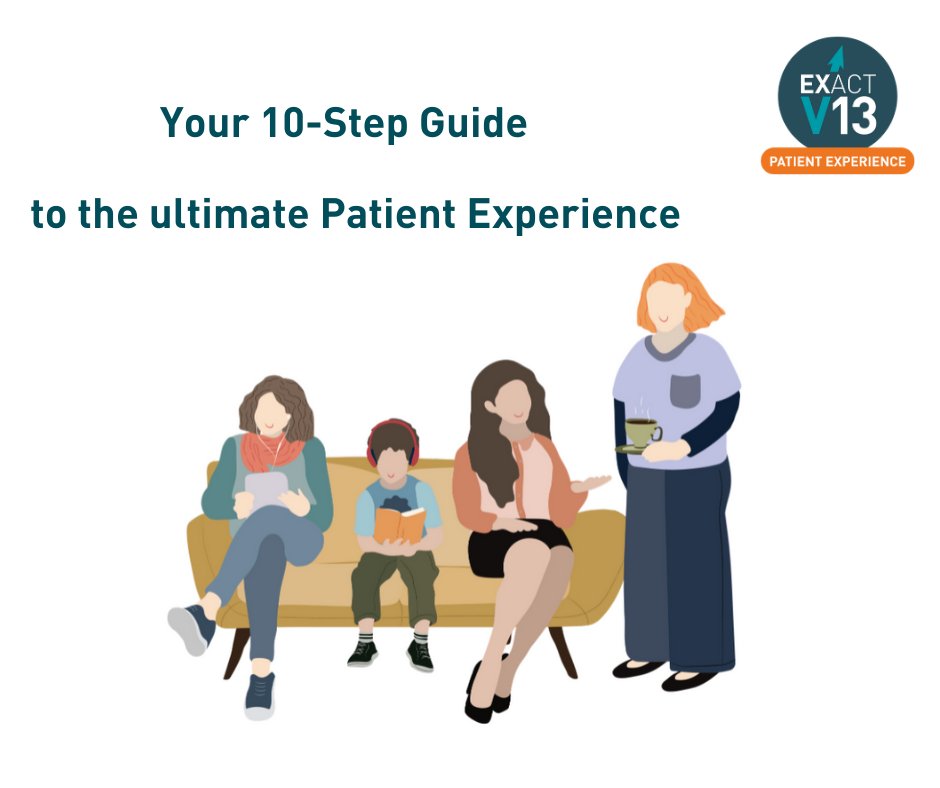 Your 10-Step Guide

to the ultimate Patient Experience

EXACT V13

PATIENT EXPERIENCE